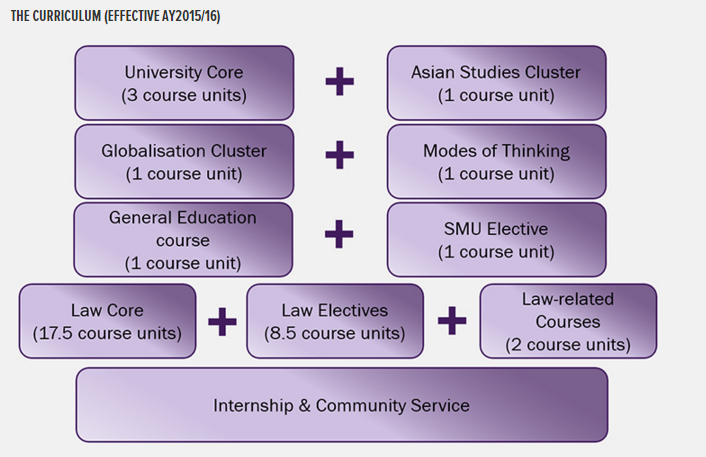 THE CURRICULUM (EFFECTIVE AY2015/16)

University Core
(3 course units)

+

Asian Studies Cluster
(1 course unit)

Globalisation Cluster
(1 course unit)

+

Modes of Thinking
(1 course unit)

General Education course
(1 course unit)

+

SMU Elective
(1 course unit)

Law Core
(17.5 course units)

+

Law Electives
(8.5 course units)

+

Law-related Courses
(2 course units)

Internship & Community Service